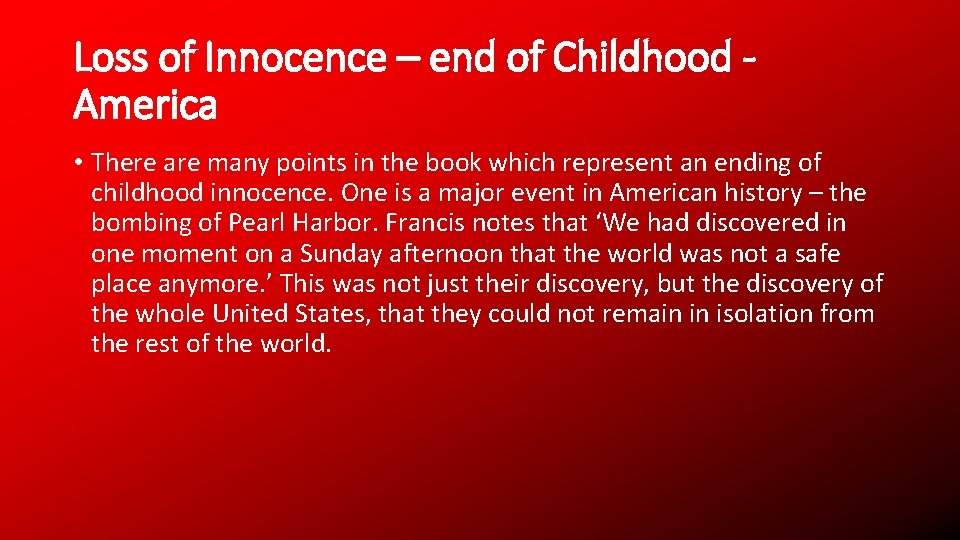 Loss of Innocence – end of Childhood - America

• There are many points in the book which represent an ending of childhood innocence. One is a major event in American history – the bombing of Pearl Harbor. Francis notes that 'We had discovered in one moment on a Sunday afternoon that the world was not a safe place anymore.' This was not just their discovery, but the discovery of the whole United States, that they could not remain in isolation from the rest of the world.